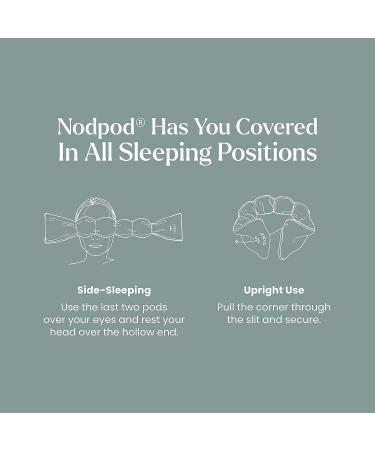 Nodpod® Has You Covered In All Sleeping Positions

Side-Sleeping
Use the last two pods over your eyes and rest your head over the hollow end.

Upright Use
Pull the corner through the slit and secure.